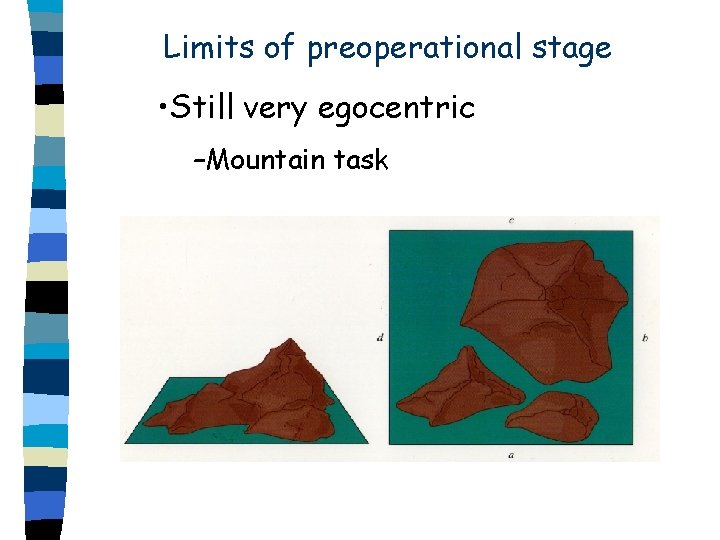 Limits of preoperational stage

•Still very egocentric

–Mountain task

c

d

b

a